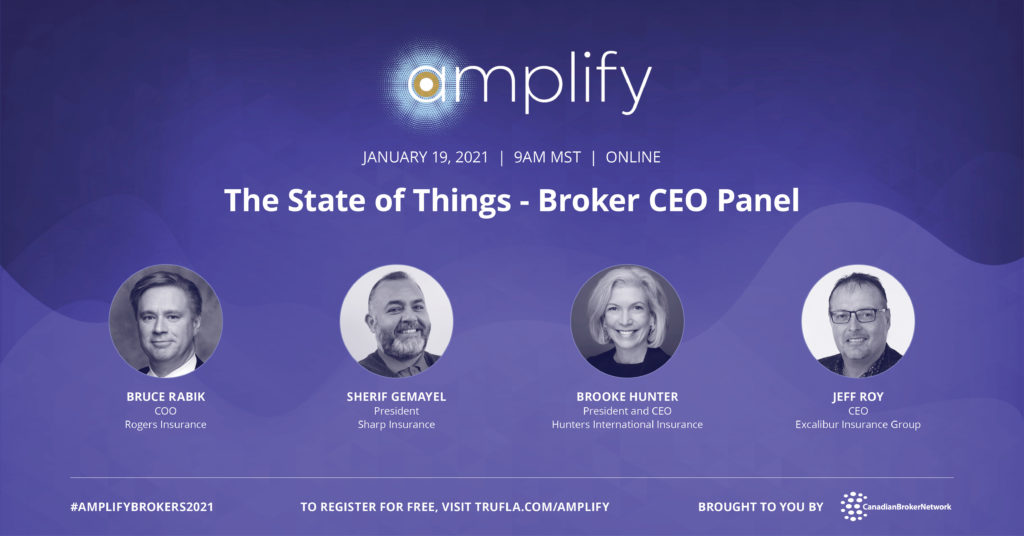 amplify

JANUARY 19, 2021 | 9AM MST | ONLINE

The State of Things - Broker CEO Panel

BRUCE RABIK
COO
Rogers Insurance

SHERIF GEMAYEL
President
Sharp Insurance

BROOKE HUNTER
President and CEO
Hunters International Insurance

JEFF ROY
CEO
Excalibur Insurance Group

#AMPLIFYBROKERS2021

TO REGISTER FOR FREE, VISIT TRUFLA.COM/AMPLIFY

BROUGHT TO YOU BY CanadianBrokerNetwork